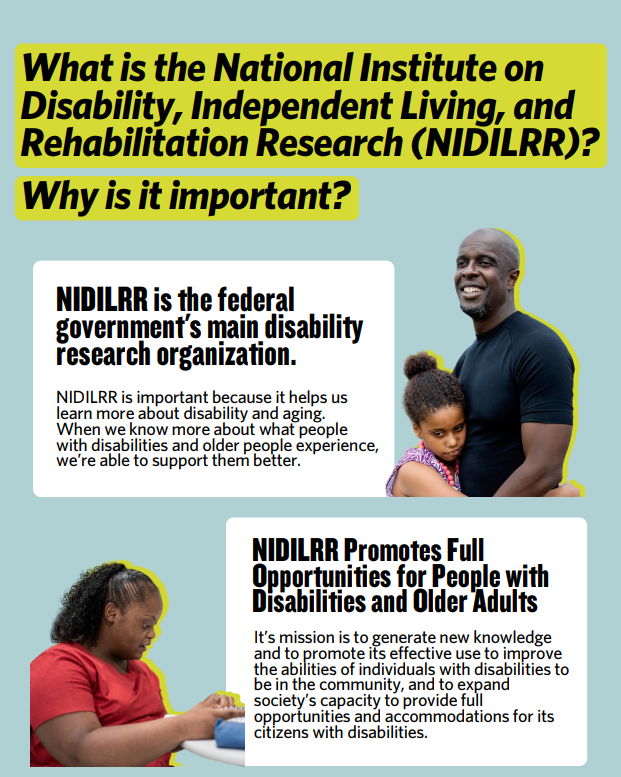 What is the National Institute on Disability, Independent Living, and Rehabilitation Research (NIDILRR)?

Why is it important?

NIDILRR is the federal government's main disability research organization.

NIDILRR is important because it helps us learn more about disability and aging. When we know more about what people with disabilities and older people experience, we're able to support them better.

NIDILRR Promotes Full Opportunities for People with Disabilities and Older Adults

It's mission is to generate new knowledge and to promote its effective use to improve the abilities of individuals with disabilities to be in the community, and to expand society's capacity to provide full opportunities and accommodations for its citizens with disabilities.